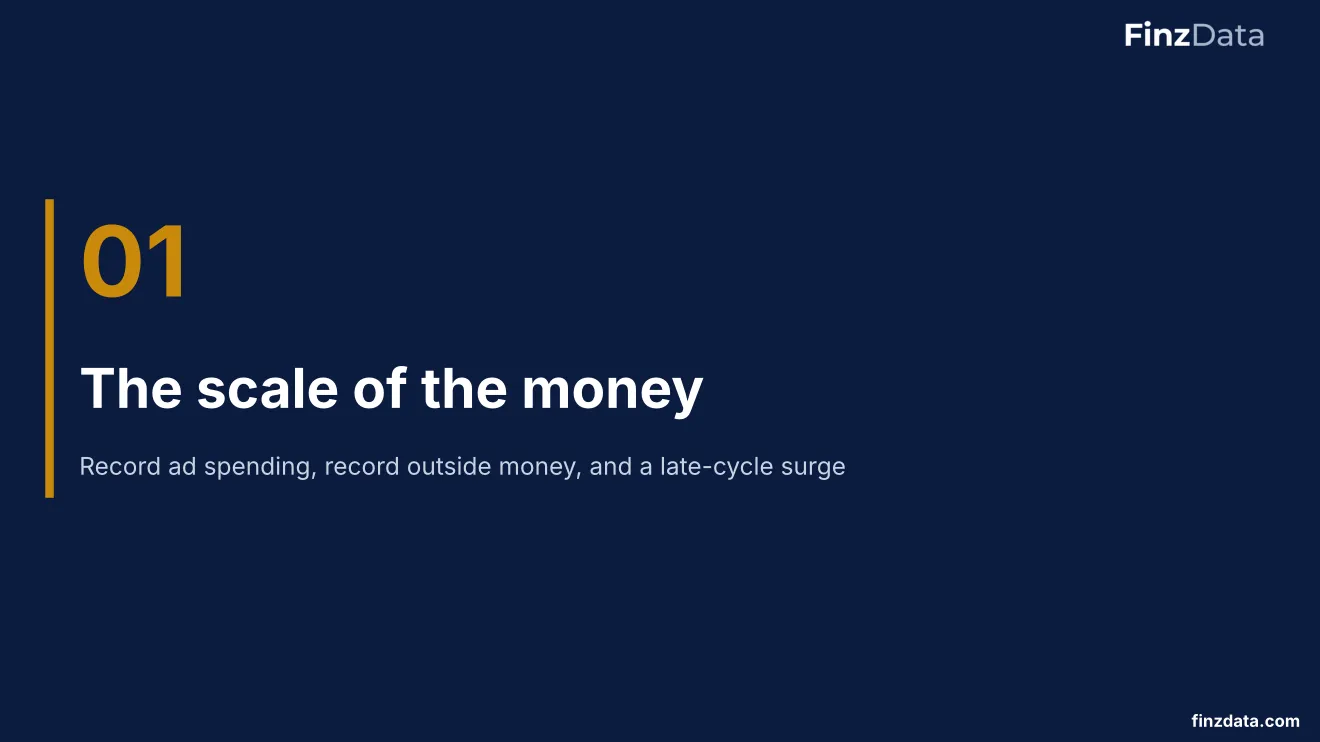 FinzData

01

The scale of the money

Record ad spending, record outside money, and a late-cycle surge

finzdata.com